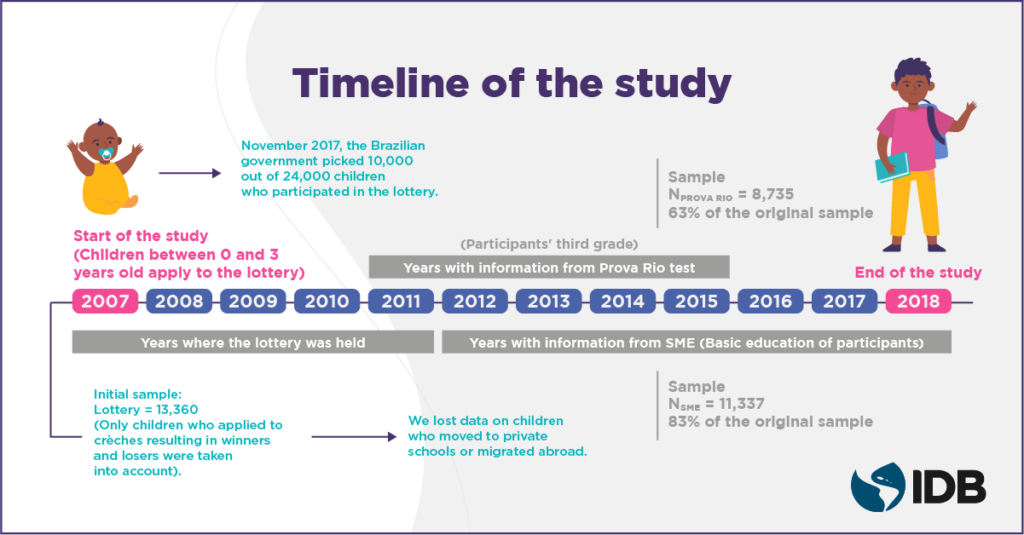 Timeline of the study

November 2017, the Brazilian government picked 10,000 out of 24,000 children who participated in the lottery.

Sample
$N_{PROVA\ RIO}$ = 8,735
63% of the original sample

Start of the study
(Children between 0 and 3 years old apply to the lottery)

(Participants' third grade)

Years with information from Prova Rio test

End of the study

2007 2008 2009 2010 2011 2012 2013 2014 2015 2016 2017 2018

Years where the lottery was held

Years with information from SME (Basic education of participants)

Initial sample:
Lottery = 13,360
(Only children who applied to crèches resulting in winners and losers were taken into account).

We lost data on children who moved to private schools or migrated abroad.

Sample
$N_{SME}$ = 11,337
83% of the original sample

IDB